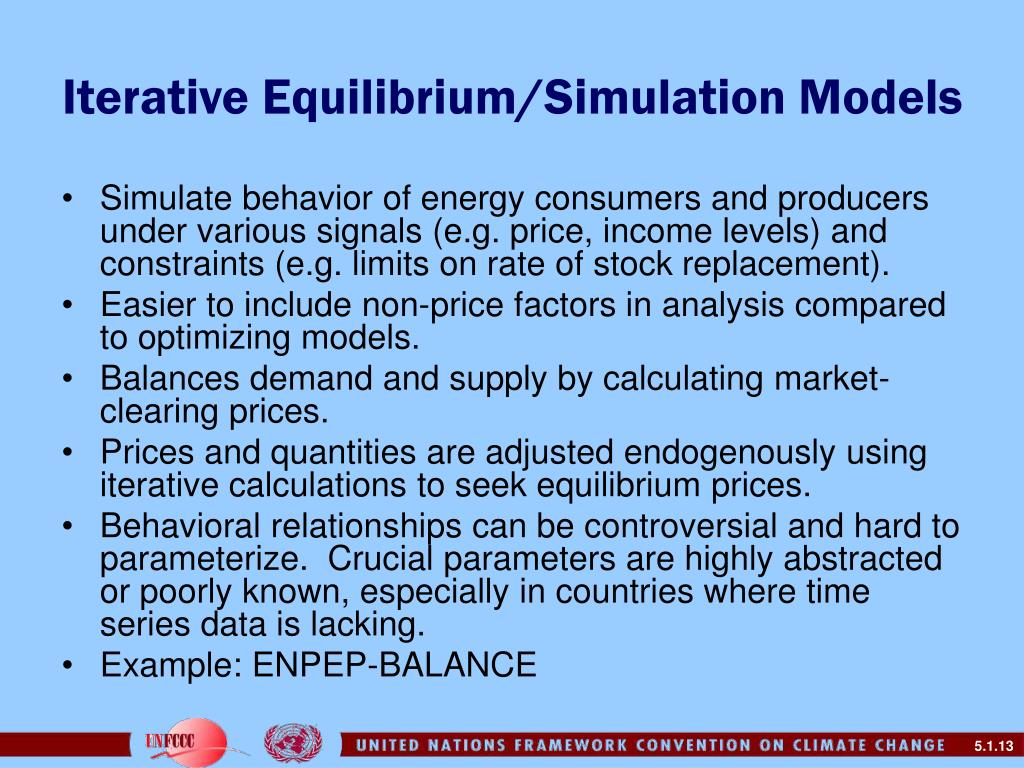 Iterative Equilibrium/Simulation Models

• Simulate behavior of energy consumers and producers under various signals (e.g. price, income levels) and constraints (e.g. limits on rate of stock replacement).
• Easier to include non-price factors in analysis compared to optimizing models.
• Balances demand and supply by calculating market-clearing prices.
• Prices and quantities are adjusted endogenously using iterative calculations to seek equilibrium prices.
• Behavioral relationships can be controversial and hard to parameterize. Crucial parameters are highly abstracted or poorly known, especially in countries where time series data is lacking.
• Example: ENPEP-BALANCE

UNFCCC

UNITED NATIONS FRAMEWORK CONVENTION ON CLIMATE CHANGE

5.1.13